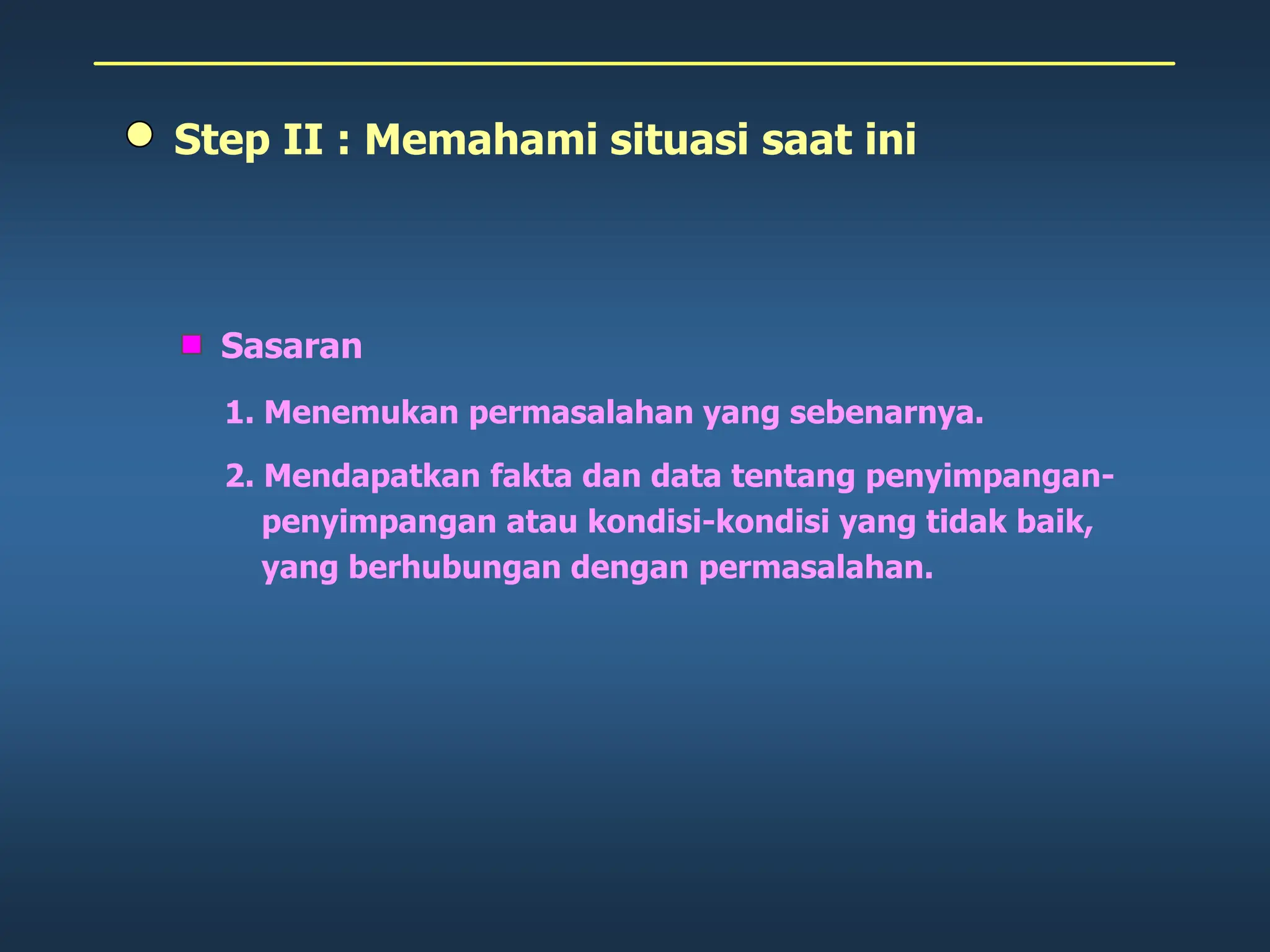 Step II : Memahami situasi saat ini

Sasaran

1. Menemukan permasalahan yang sebenarnya.

2. Mendapatkan fakta dan data tentang penyimpangan-penyimpangan atau kondisi-kondisi yang tidak baik, yang berhubungan dengan permasalahan.